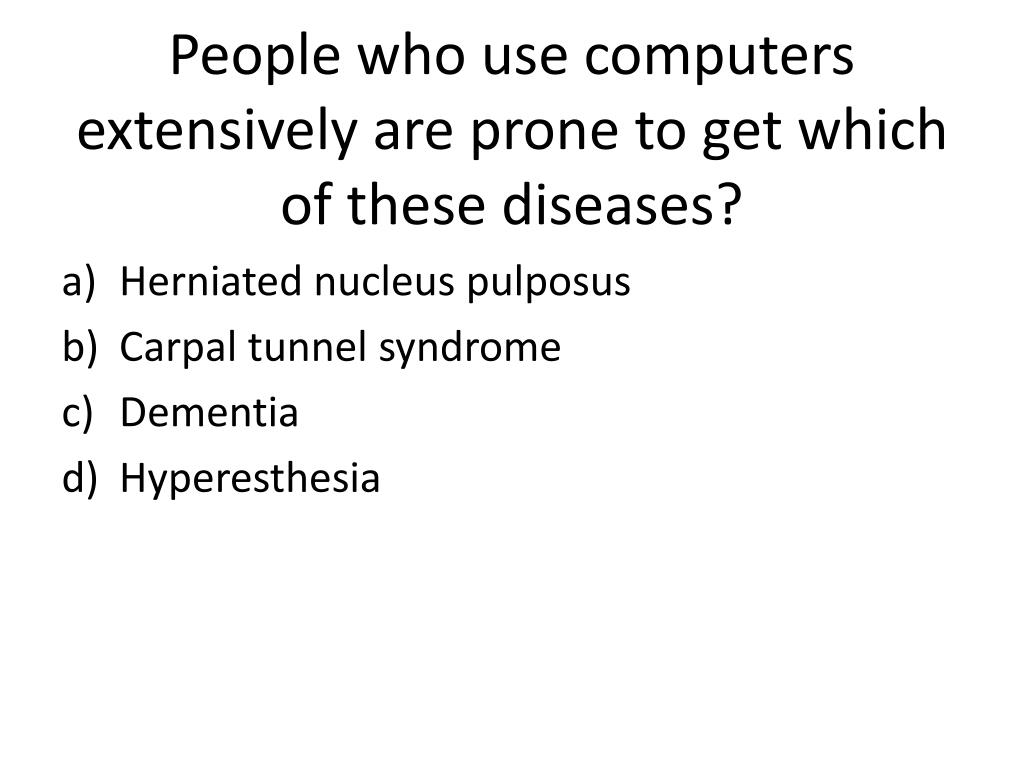 People who use computers extensively are prone to get which of these diseases?

a) Herniated nucleus pulposus
b) Carpal tunnel syndrome
c) Dementia
d) Hyperesthesia